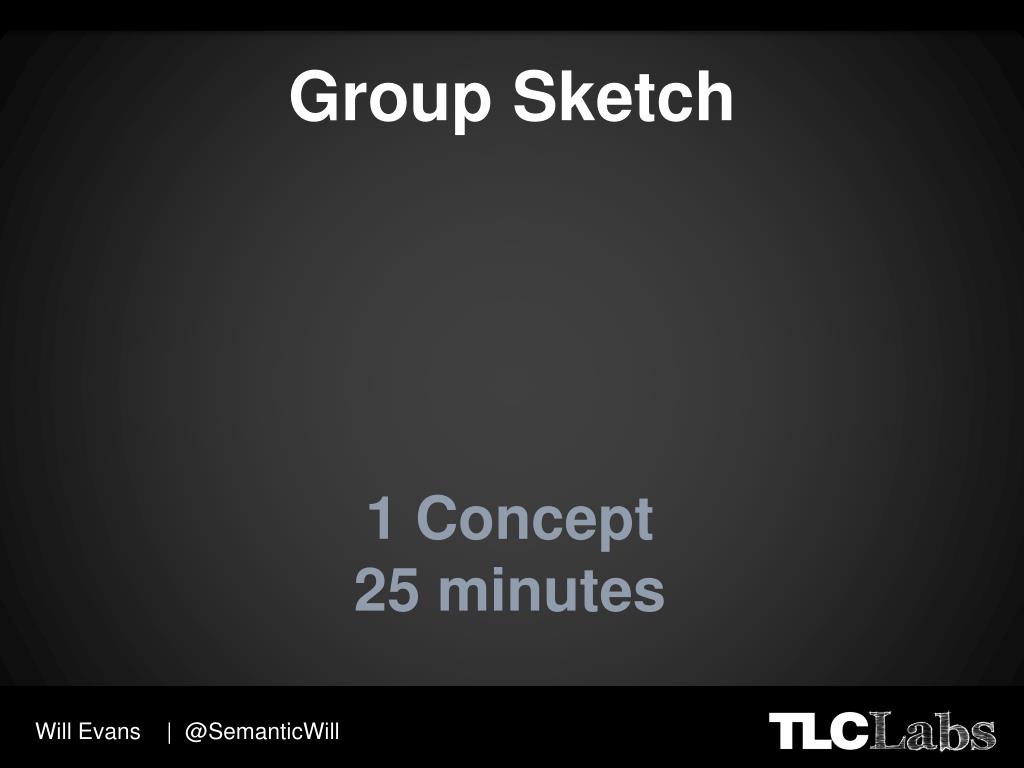 Group Sketch

1 Concept
25 minutes

Will Evans | @SemanticWill

TLCLabs